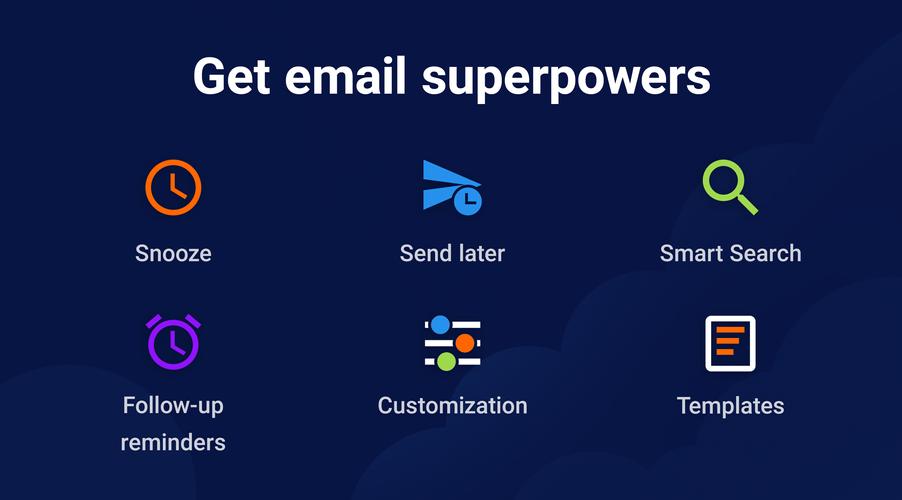 Get email superpowers

Snooze

Send later

Smart Search

Follow-up reminders

Customization

Templates